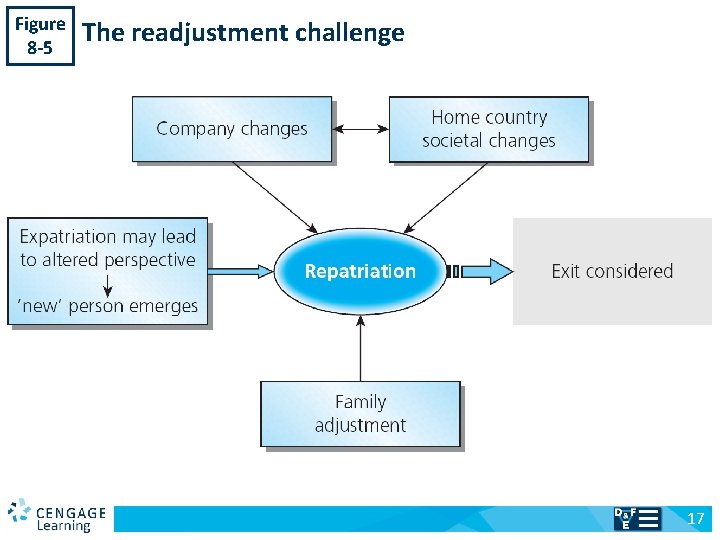 Figure 8-5 The readjustment challenge

Company changes

Home country societal changes

Expatriation may lead to altered perspective
'new' person emerges

Repatriation

Exit considered

Family adjustment

CENGAGE Learning

D&F E

17